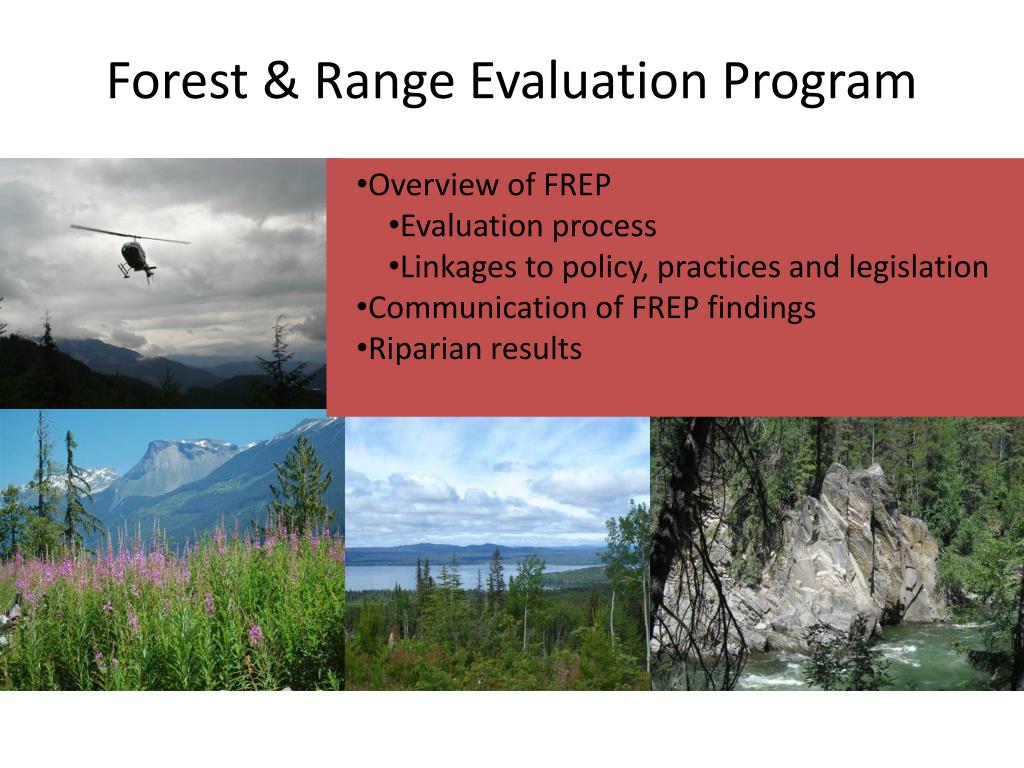 Forest & Range Evaluation Program

•Overview of FREP
•Evaluation process
•Linkages to policy, practices and legislation
•Communication of FREP findings
•Riparian results